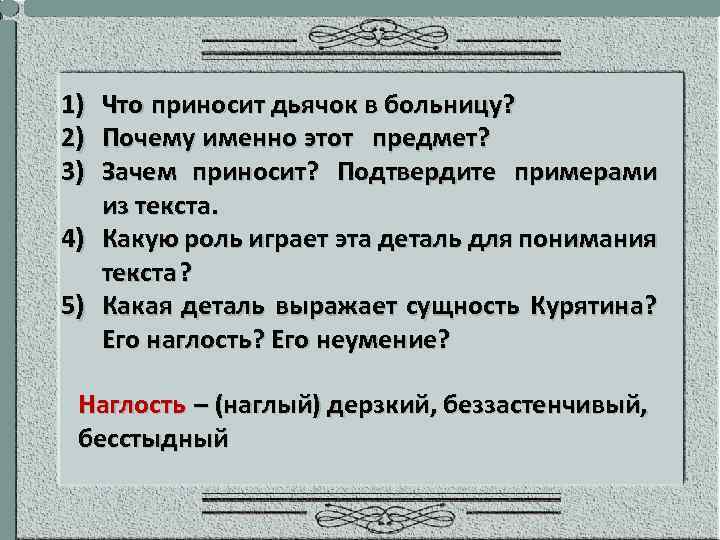 1) Что приносит дьячок в больницу?
2) Почему именно этот предмет?
3) Зачем приносит? Подтвердите примерами из текста.
4) Какую роль играет эта деталь для понимания текста?
5) Какая деталь выражает сущность Курятина? Его наглость? Его неумение?

Наглость – (наглый) дерзкий, беззастенчивый, бесстыдный